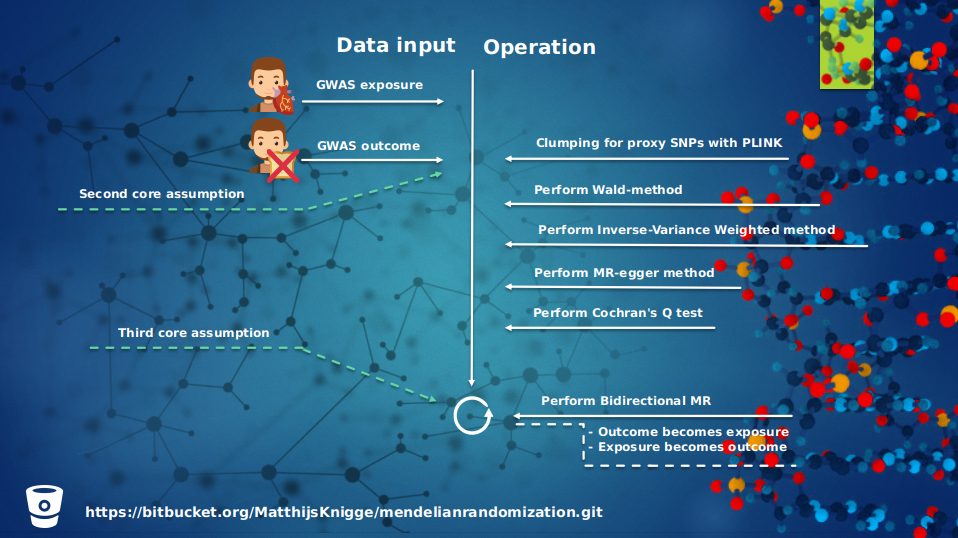 Data input

Operation

GWAS exposure

GWAS outcome

Second core assumption

Third core assumption

Clumping for proxy SNPs with PLINK

Perform Wald-method

Perform Inverse-Variance Weighted method

Perform MR-egger method

Perform Cochran's Q test

Perform Bidirectional MR

- Outcome becomes exposure
- Exposure becomes outcome

https://bitbucket.org/MatthijsKnigge/mendelianrandomization.git